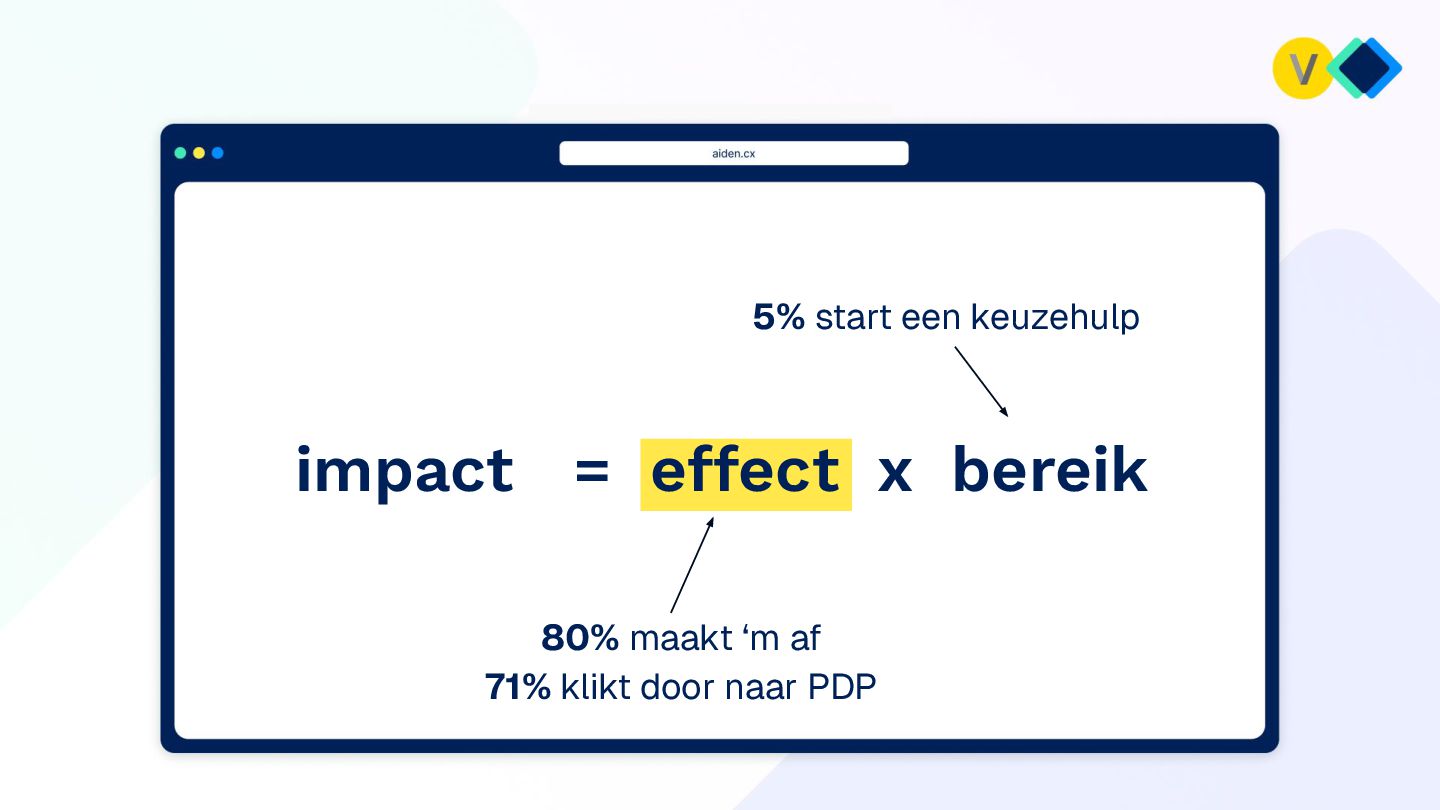 V

aiden.cx

5% start een keuzehulp

impact = effect x bereik

80% maakt ‘m af
71% klikt door naar PDP